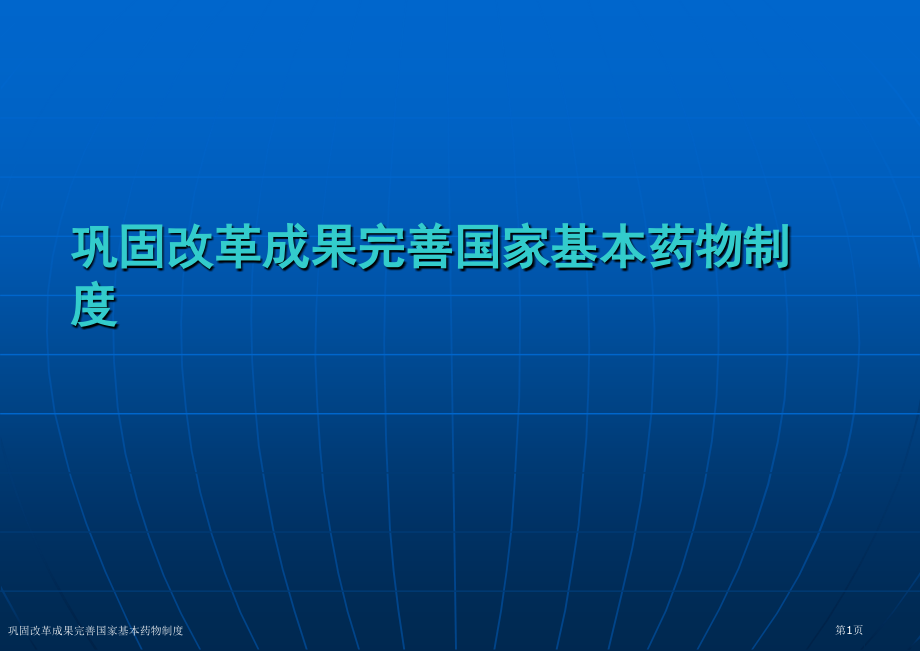 巩固改革成果完善国家基本药物制度

巩固改革成果完善国家基本药物制度

第1页